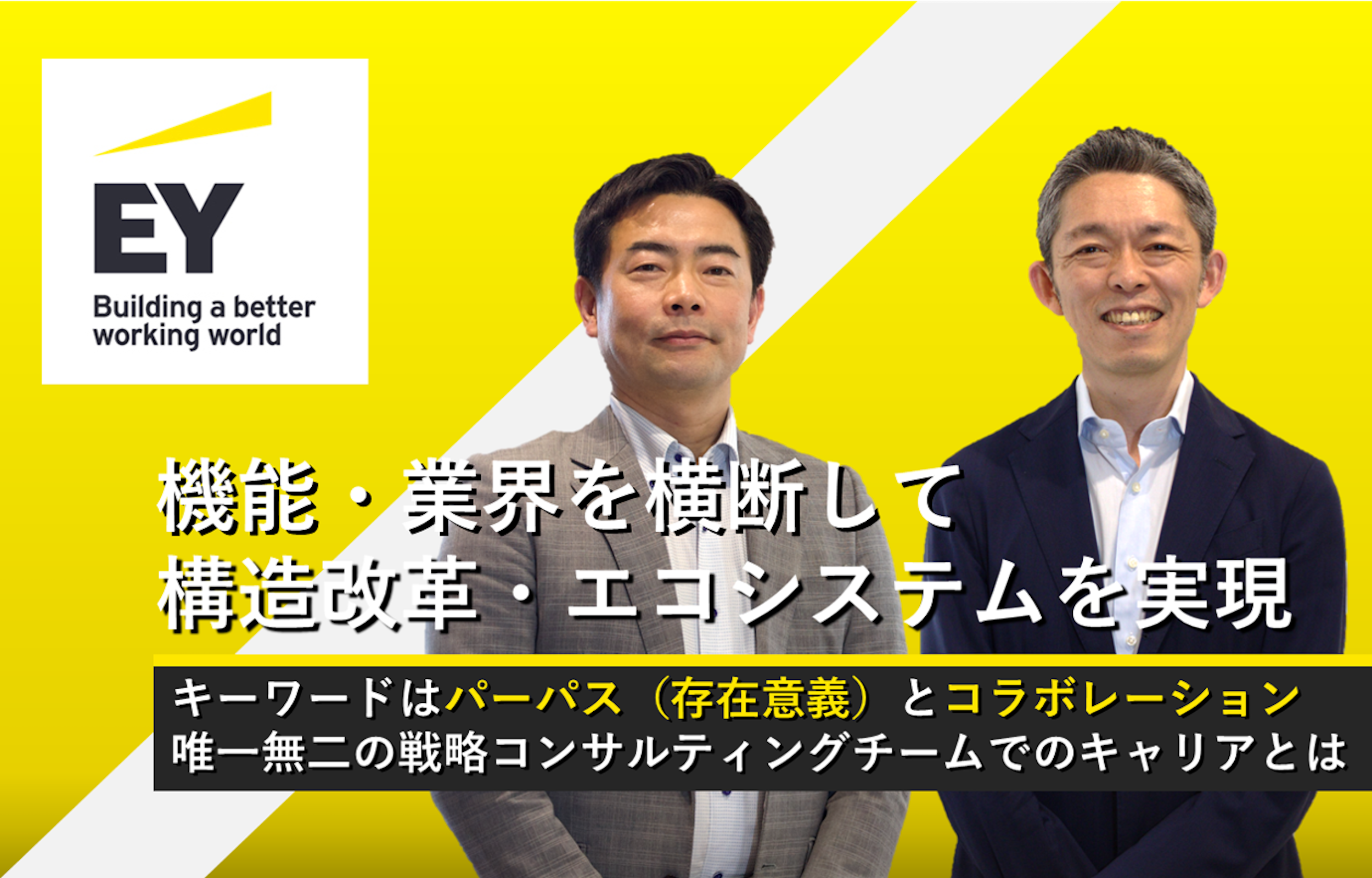 EY
Building a better working world

機能・業界を横断して
構造改革・エコシステムを実現

キーワードはパーパス（存在意義）とコラボレーション
唯一無二の戦略コンサルティングチームでのキャリアとは